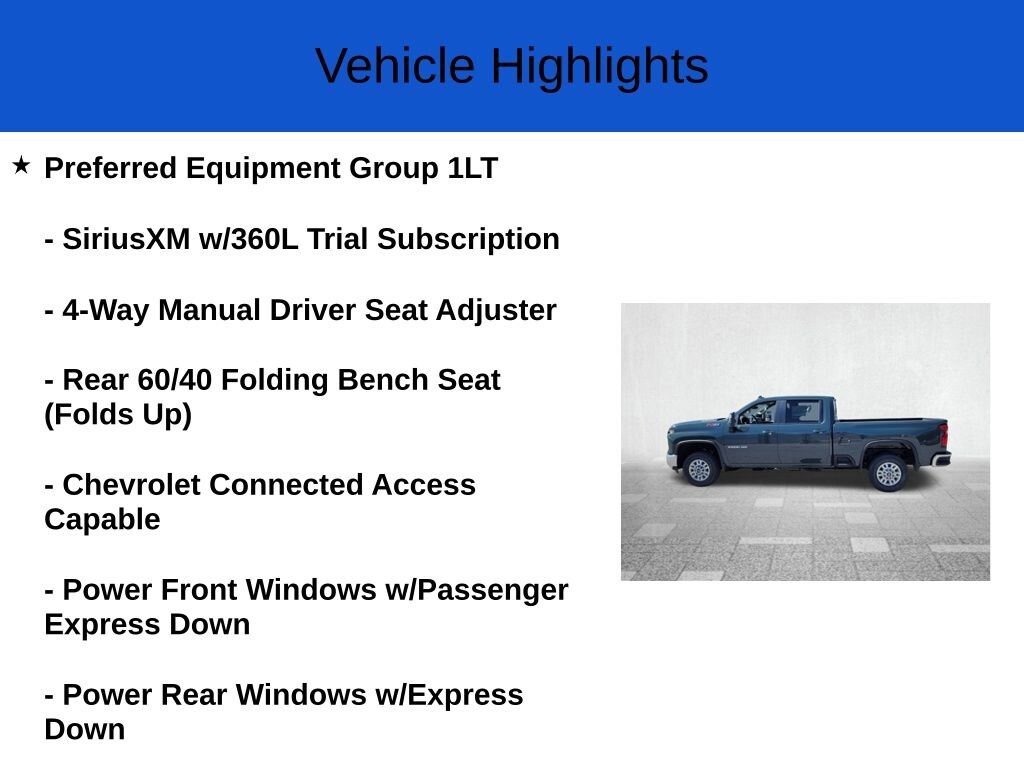 Vehicle Highlights

★ Preferred Equipment Group 1LT

- SiriusXM w/360L Trial Subscription

- 4-Way Manual Driver Seat Adjuster

- Rear 60/40 Folding Bench Seat (Folds Up)

- Chevrolet Connected Access Capable

- Power Front Windows w/Passenger Express Down

- Power Rear Windows w/Express Down